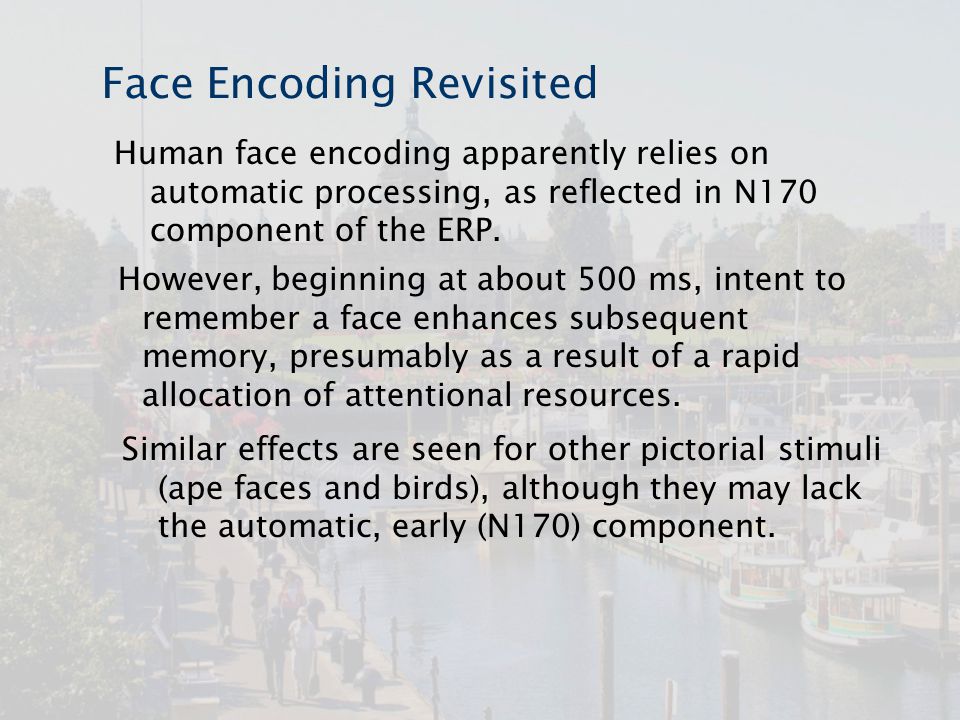 Face Encoding Revisited

Human face encoding apparently relies on automatic processing, as reflected in N170 component of the ERP.

However, beginning at about 500 ms, intent to remember a face enhances subsequent memory, presumably as a result of a rapid allocation of attentional resources.

Similar effects are seen for other pictorial stimuli (ape faces and birds), although they may lack the automatic, early (N170) component.